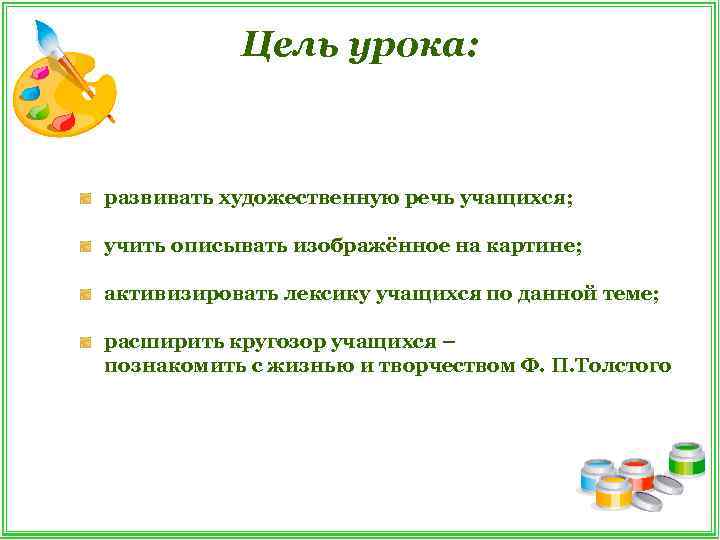 Цель урока:

развивать художественную речь учащихся;

учить описывать изображённое на картине;

активизировать лексику учащихся по данной теме;

расширить кругозор учащихся – познакомить с жизнью и творчеством Ф. П.Толстого